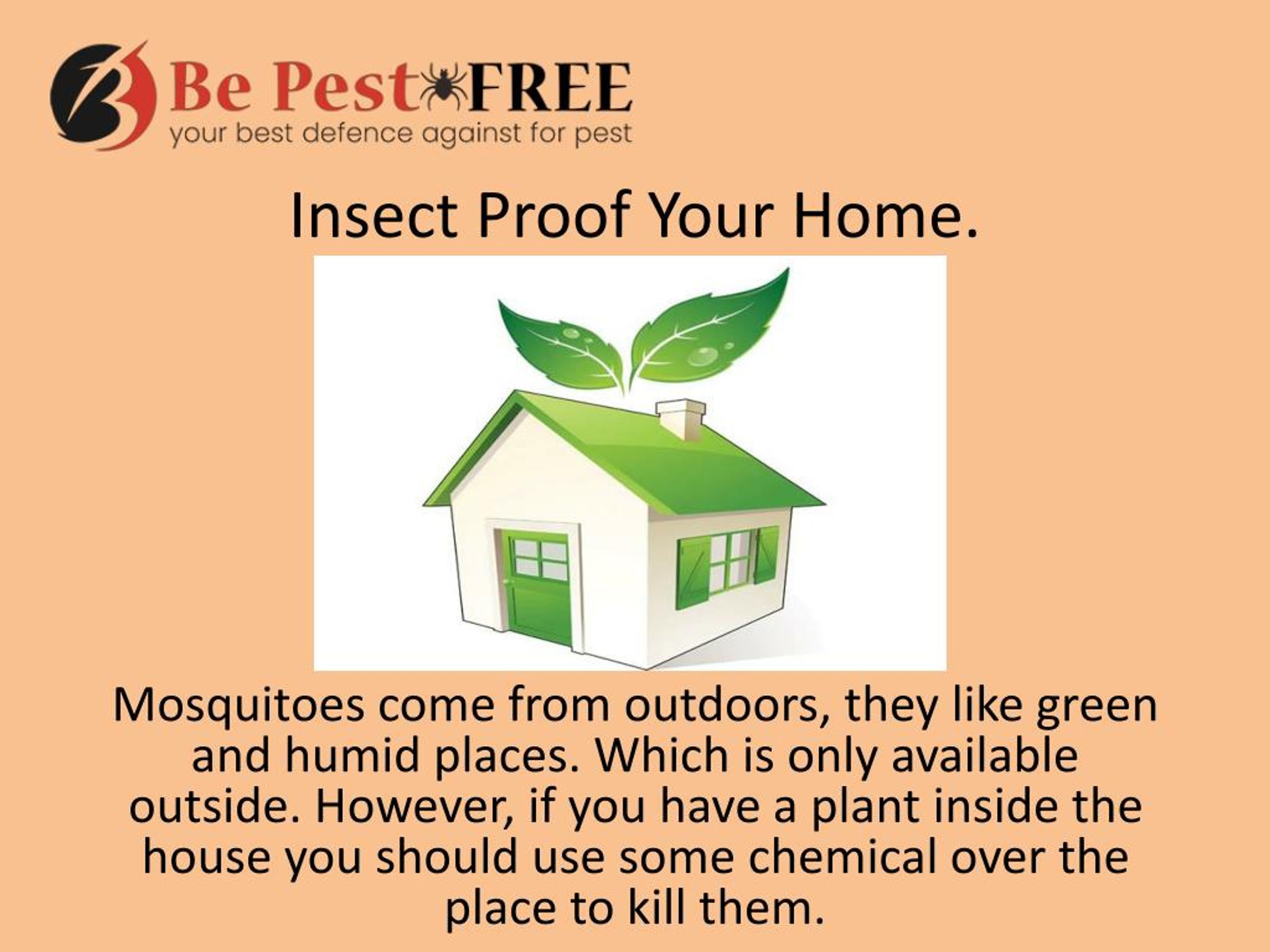 Be Pest FREE
your best defence against for pest

Insect Proof Your Home.

Mosquitoes come from outdoors, they like green and humid places. Which is only available outside. However, if you have a plant inside the house you should use some chemical over the place to kill them.